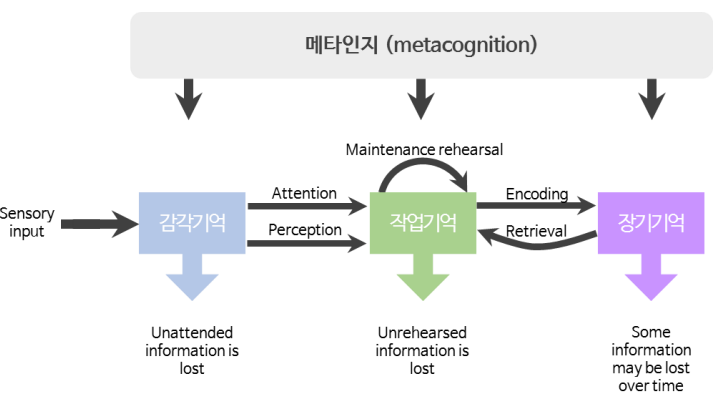 메타인지 (metacognition)

Maintenance rehearsal

Sensory input

감각기억

Attention

Perception

작업기억

Encoding

Retrieval

장기기억

Unattended information is lost

Unrehearsed information is lost

Some information may be lost over time